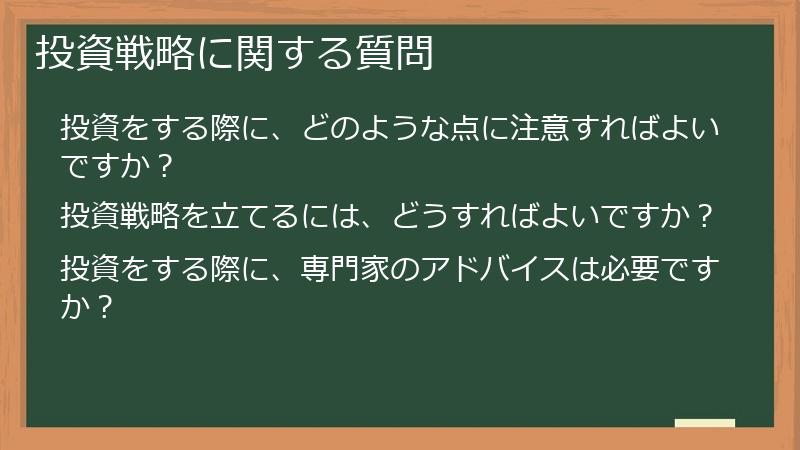 投資戦略に関する質問

投資をする際に、どのような点に注意すればよいですか？

投資戦略を立てるには、どうすればよいですか？

投資をする際に、専門家のアドバイスは必要ですか？